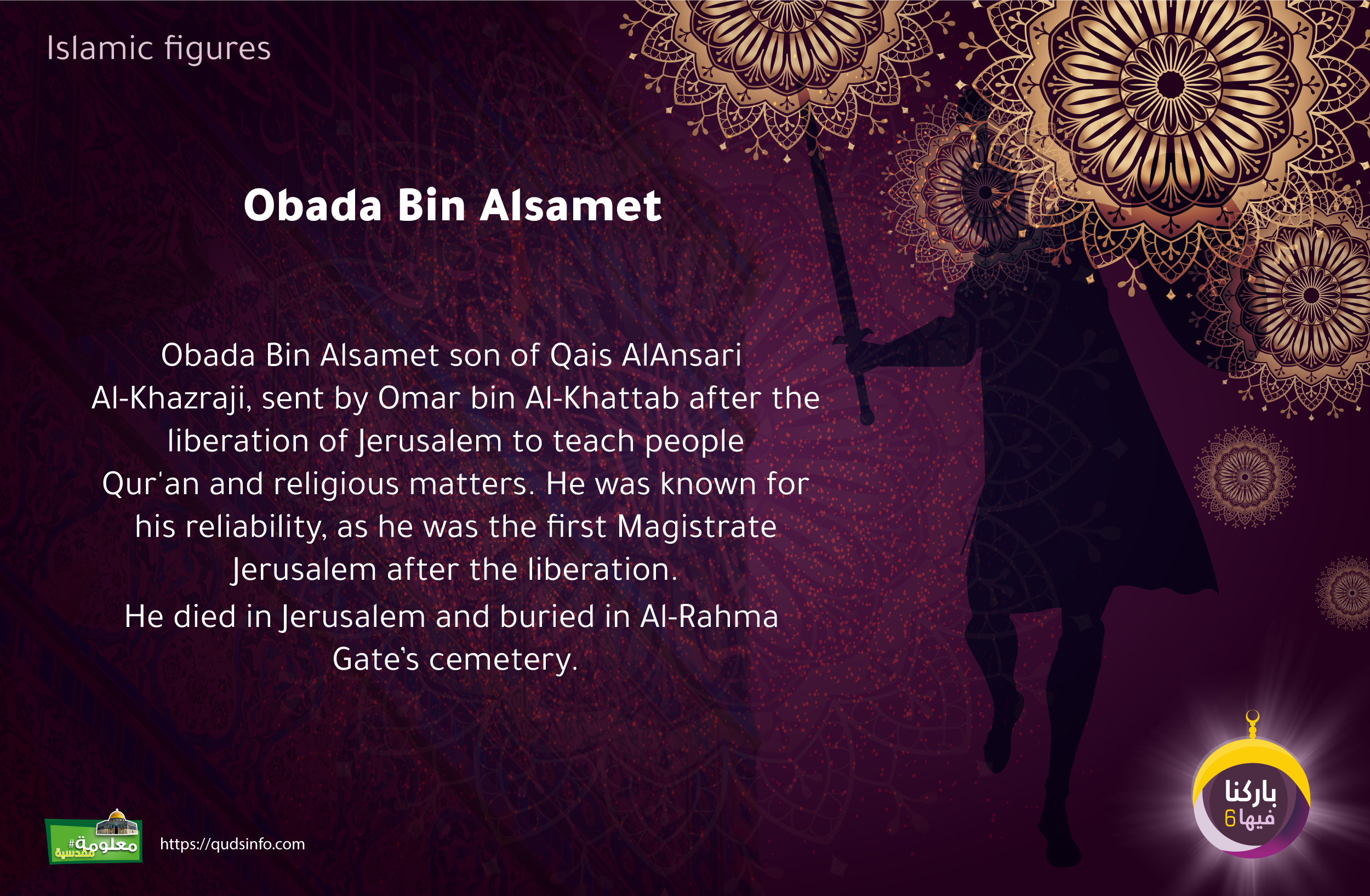 Islamic figures

Obada Bin Alsamet

Obada Bin Alsamet son of Qais AlAnsari Al-Khazraji, sent by Omar bin Al-Khattab after the liberation of Jerusalem to teach people Qur'an and religious matters. He was known for his reliability, as he was the first Magistrate Jerusalem after the liberation.

He died in Jerusalem and buried in Al-Rahma Gate's cemetery.

#معلومة مقدسية

https://qudsinfo.com

باركنا فيها 6